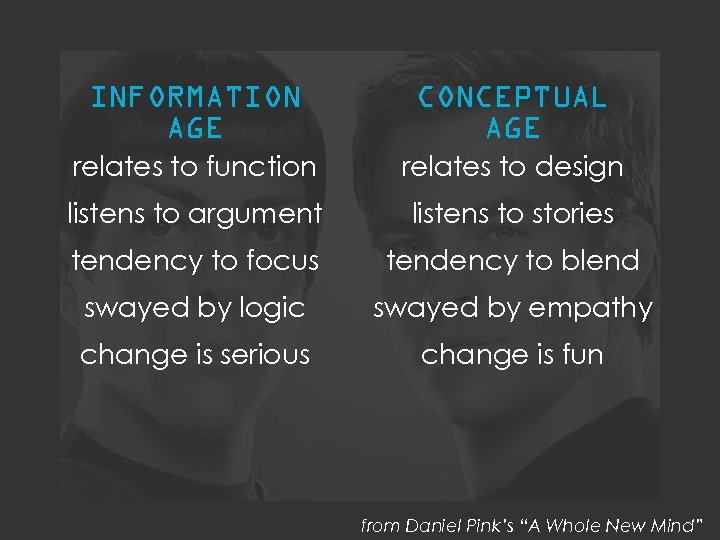 INFORMATION AGE
relates to function
listens to argument
tendency to focus
swayed by logic
change is serious

CONCEPTUAL AGE
relates to design
listens to stories
tendency to blend
swayed by empathy
change is fun

from Daniel Pink's "A Whole New Mind"